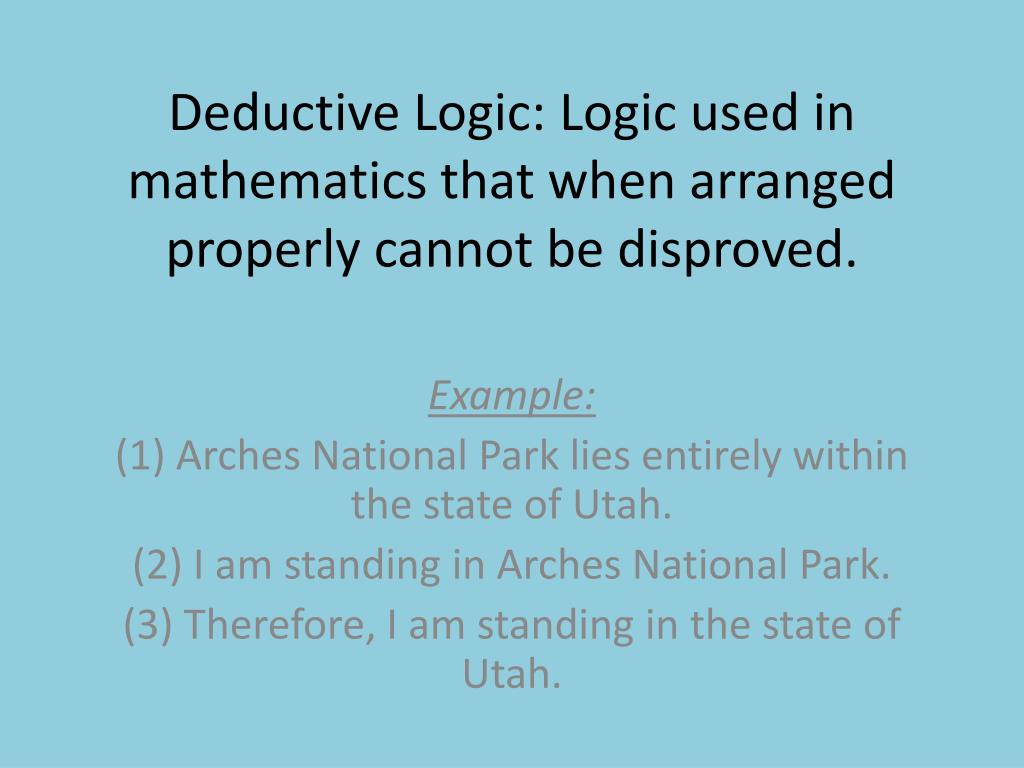 Deductive Logic: Logic used in mathematics that when arranged properly cannot be disproved.

Example:

(1) Arches National Park lies entirely within the state of Utah.

(2) I am standing in Arches National Park.

(3) Therefore, I am standing in the state of Utah.